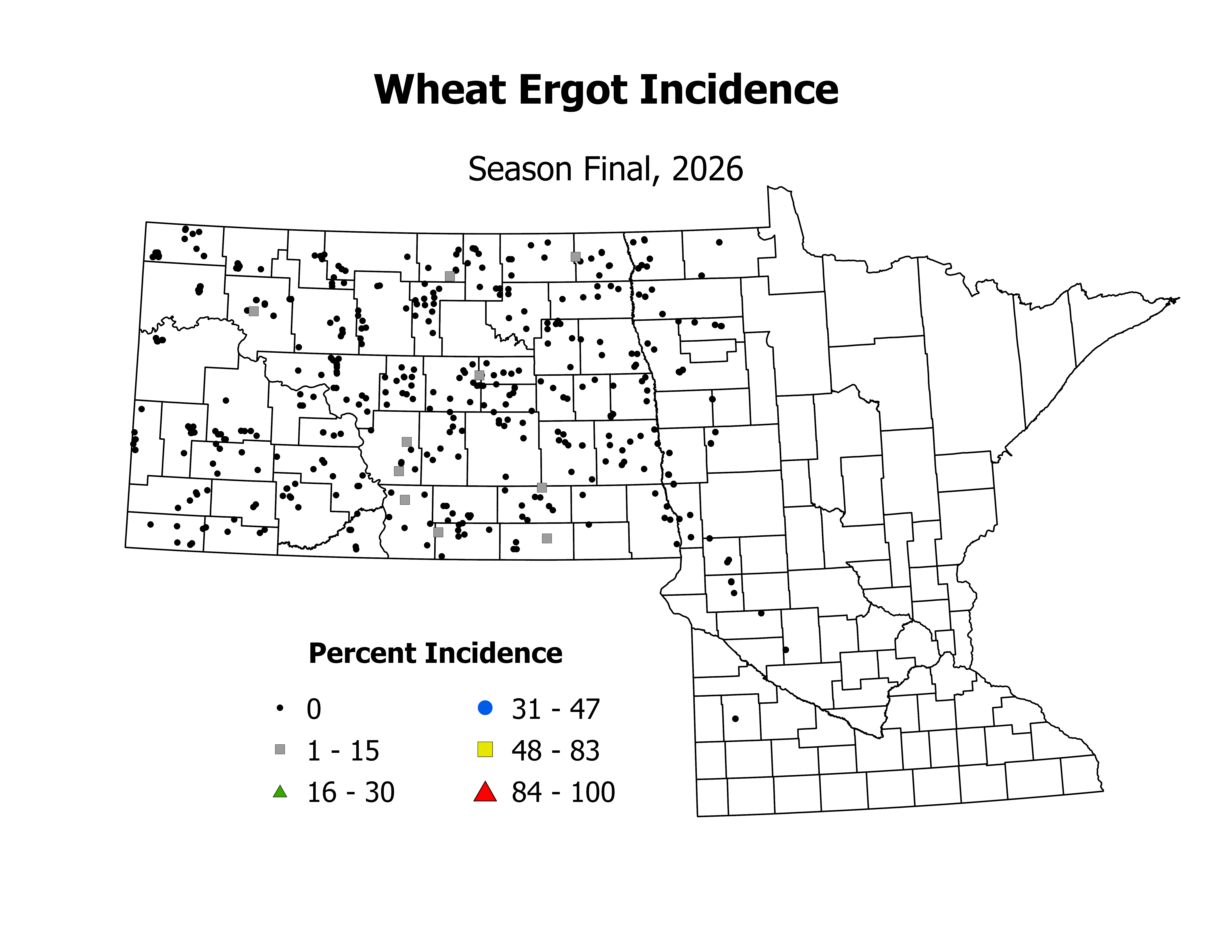 Wheat Ergot Incidence

Season Final, 2026

Percent Incidence

0
1 - 15
16 - 30
31 - 47
48 - 83
84 - 100